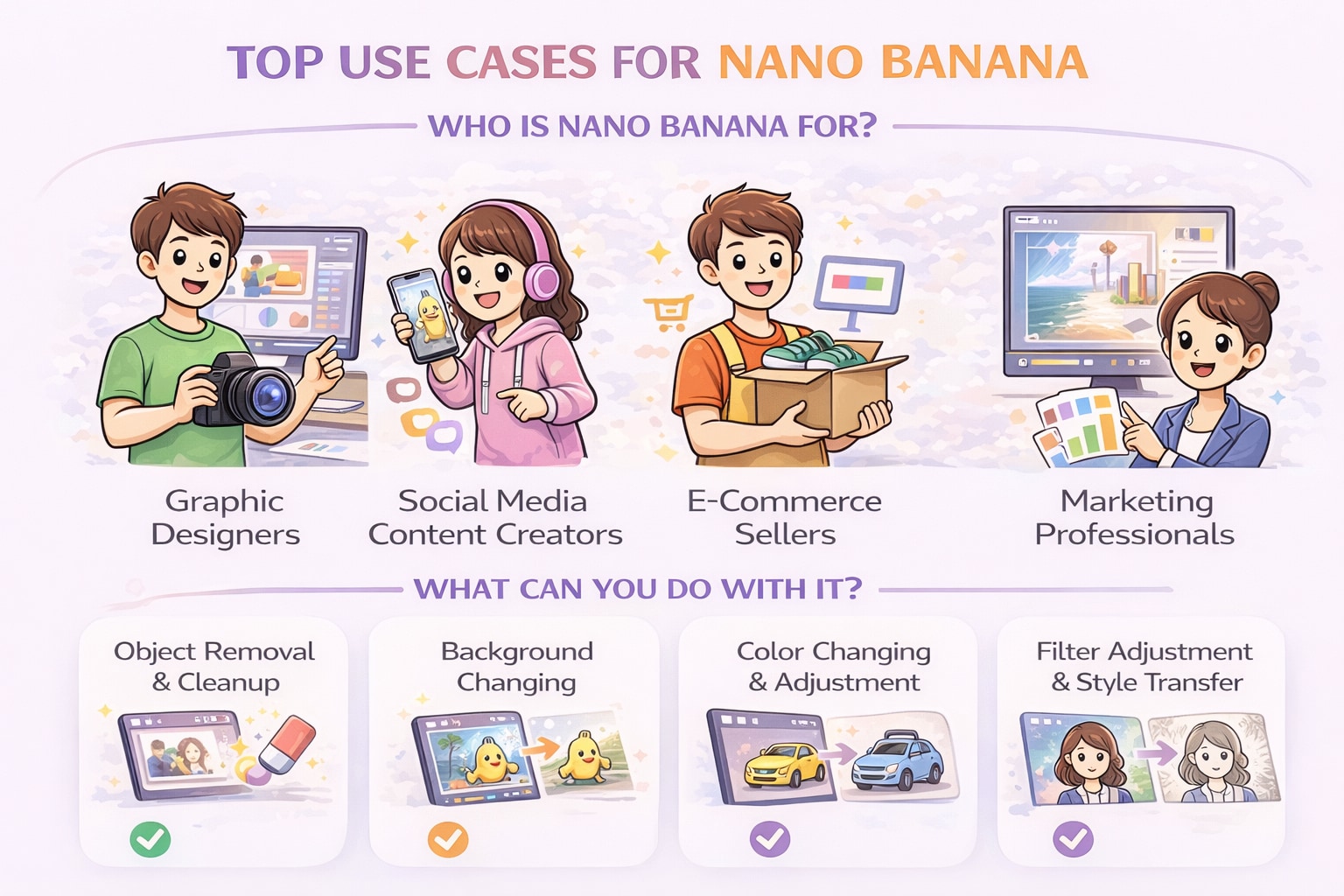 TOP USE CASES FOR NANO BANANA

WHO IS NANO BANANA FOR?

Graphic Designers

Social Media Content Creators

E-Commerce Sellers

Marketing Professionals

WHAT CAN YOU DO WITH IT?

Object Removal & Cleanup

Background Changing

Color Changing & Adjustment

Filter Adjustment & Style Transfer